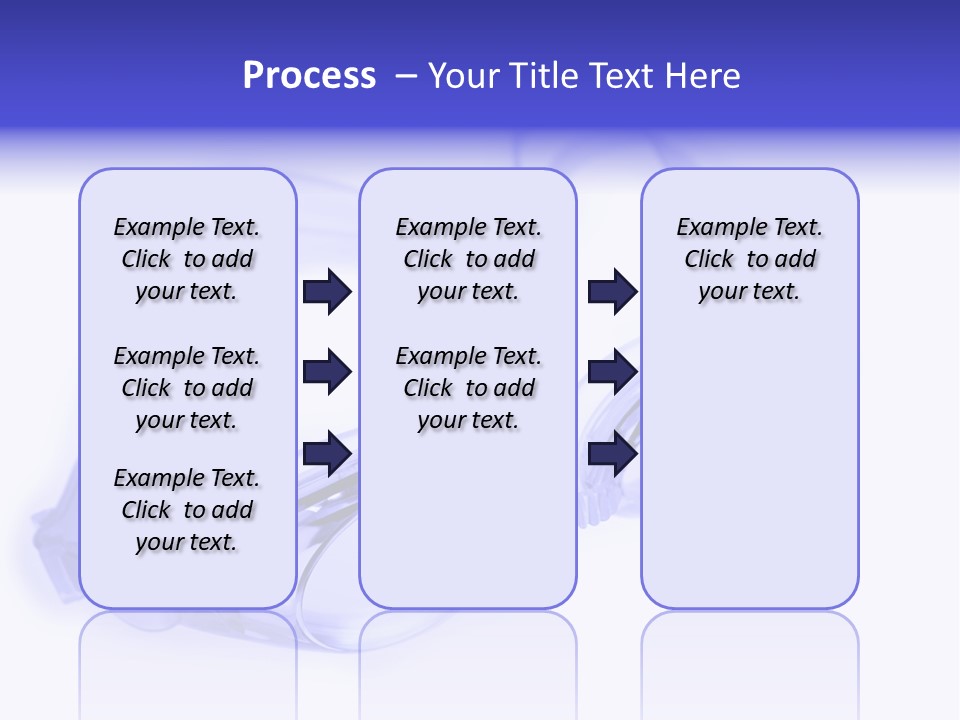 Process – Your Title Text Here

Example Text. Click to add your text.

Example Text. Click to add your text.

Example Text. Click to add your text.

Example Text. Click to add your text.

Example Text. Click to add your text.

Example Text. Click to add your text.